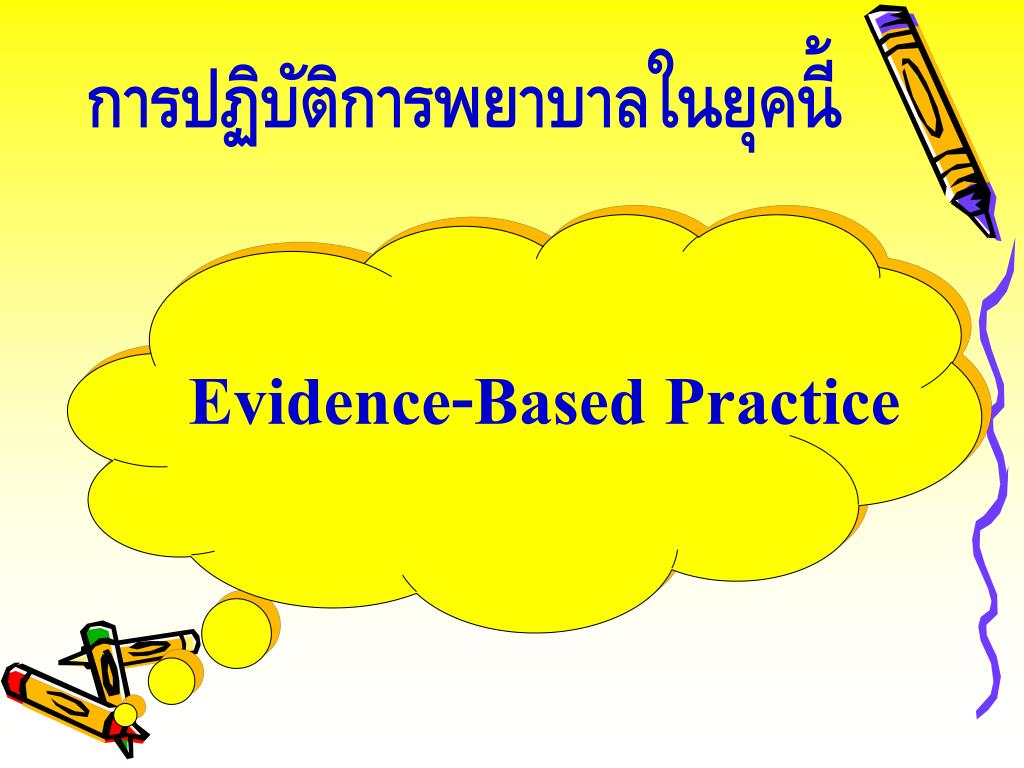 การปฏิบัติการพยาบาลในยุคนี้

Evidence-Based Practice